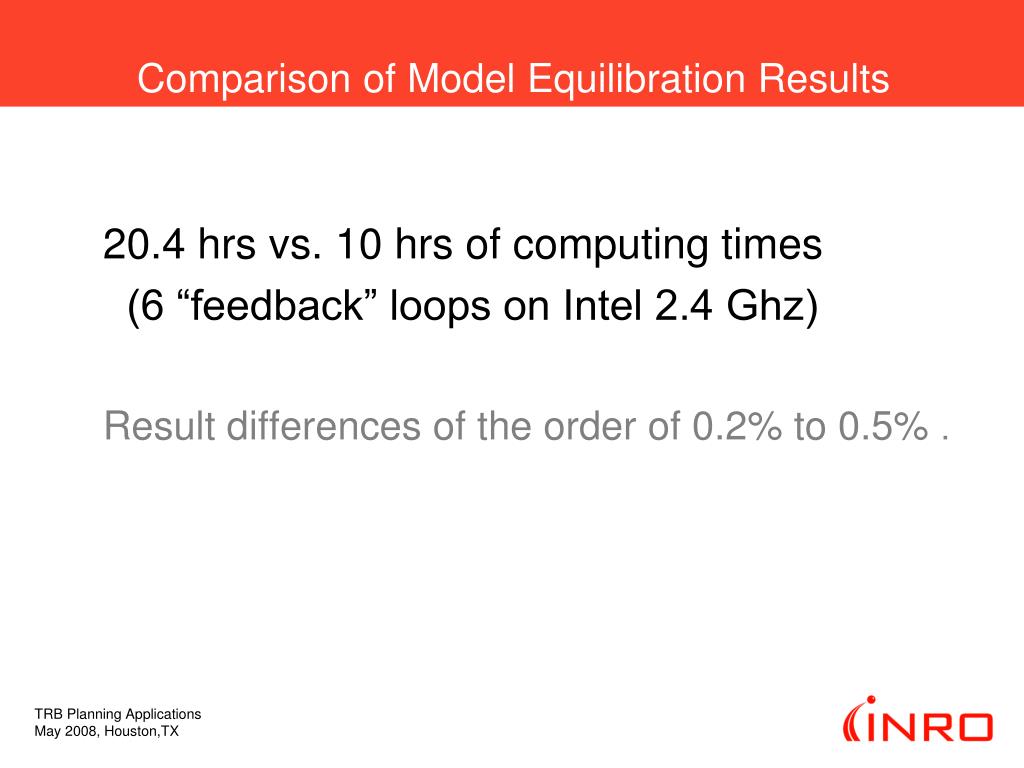 Comparison of Model Equilibration Results

20.4 hrs vs. 10 hrs of computing times
(6 “feedback” loops on Intel 2.4 Ghz)

Result differences of the order of 0.2% to 0.5% .

TRB Planning Applications
May 2008, Houston,TX

INRO